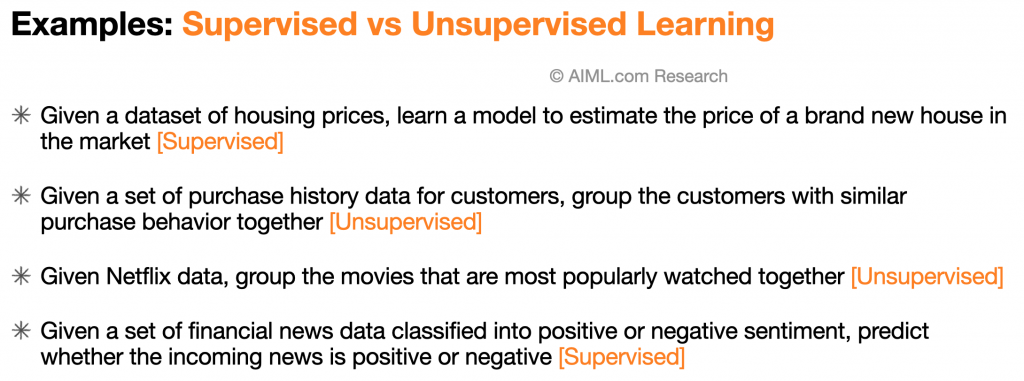 Examples: Supervised vs Unsupervised Learning

© AIML.com Research

✳ Given a dataset of housing prices, learn a model to estimate the price of a brand new house in the market [Supervised]

✳ Given a set of purchase history data for customers, group the customers with similar purchase behavior together [Unsupervised]

✳ Given Netflix data, group the movies that are most popularly watched together [Unsupervised]

✳ Given a set of financial news data classified into positive or negative sentiment, predict whether the incoming news is positive or negative [Supervised]